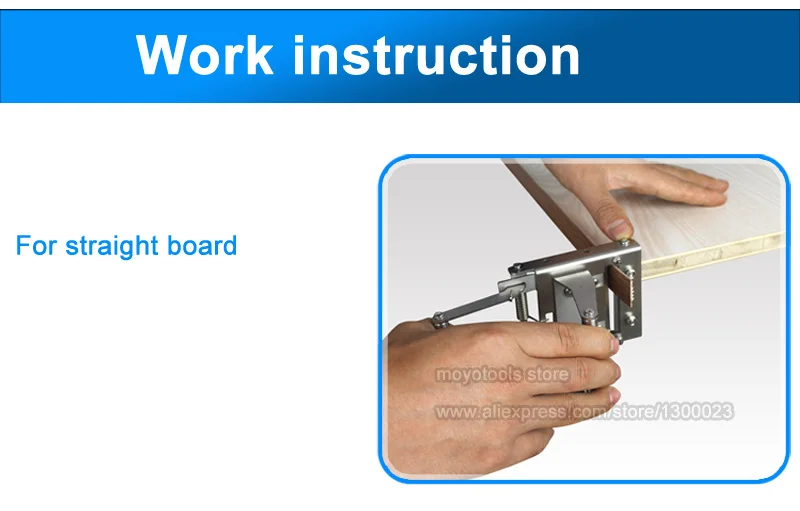 Work instruction

For straight board

moyotools store
www.aliexpress.com/store/1300023